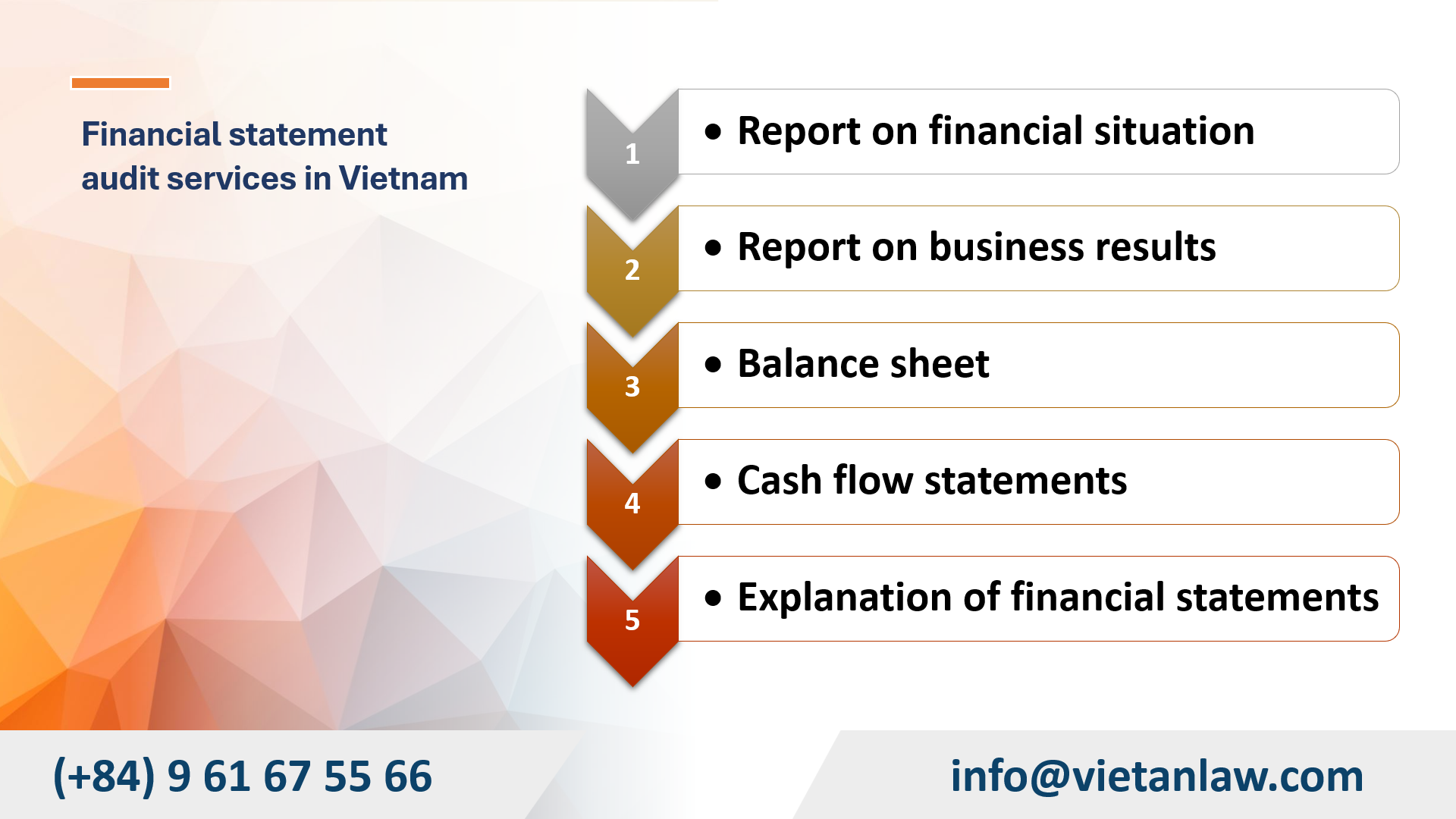 Financial statement audit services in Vietnam

1
• Report on financial situation

2
• Report on business results

3
• Balance sheet

4
• Cash flow statements

5
• Explanation of financial statements

(+84) 9 61 67 55 66

info@vietanlaw.com